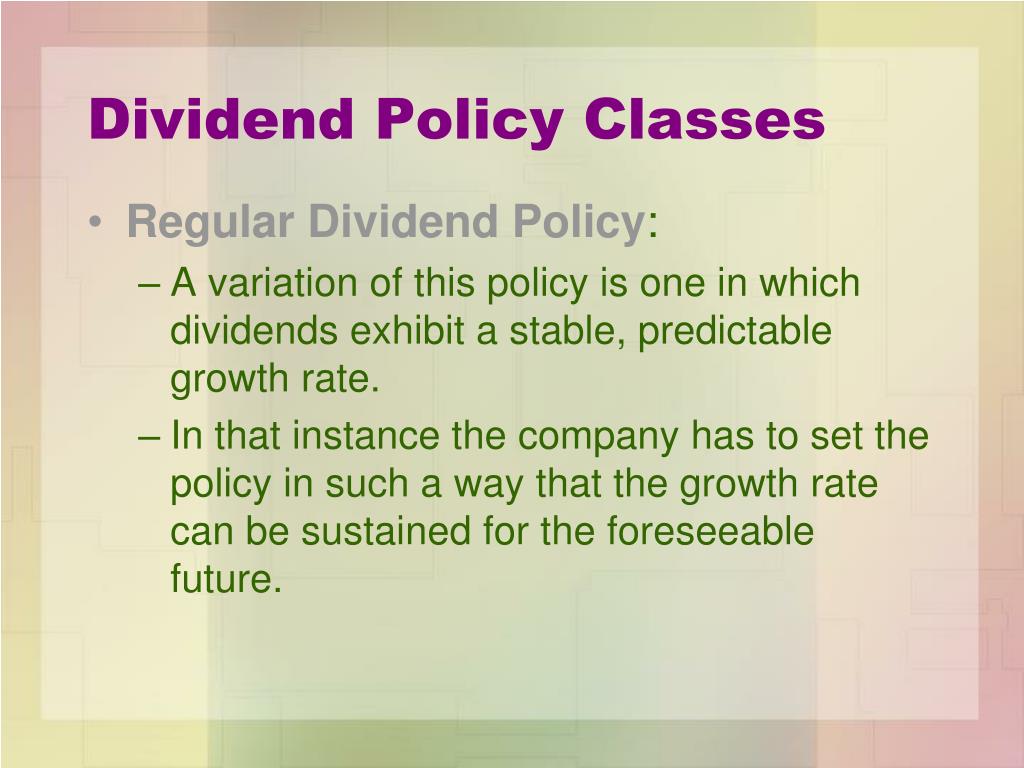 Dividend Policy Classes

• Regular Dividend Policy:
– A variation of this policy is one in which dividends exhibit a stable, predictable growth rate.
– In that instance the company has to set the policy in such a way that the growth rate can be sustained for the foreseeable future.